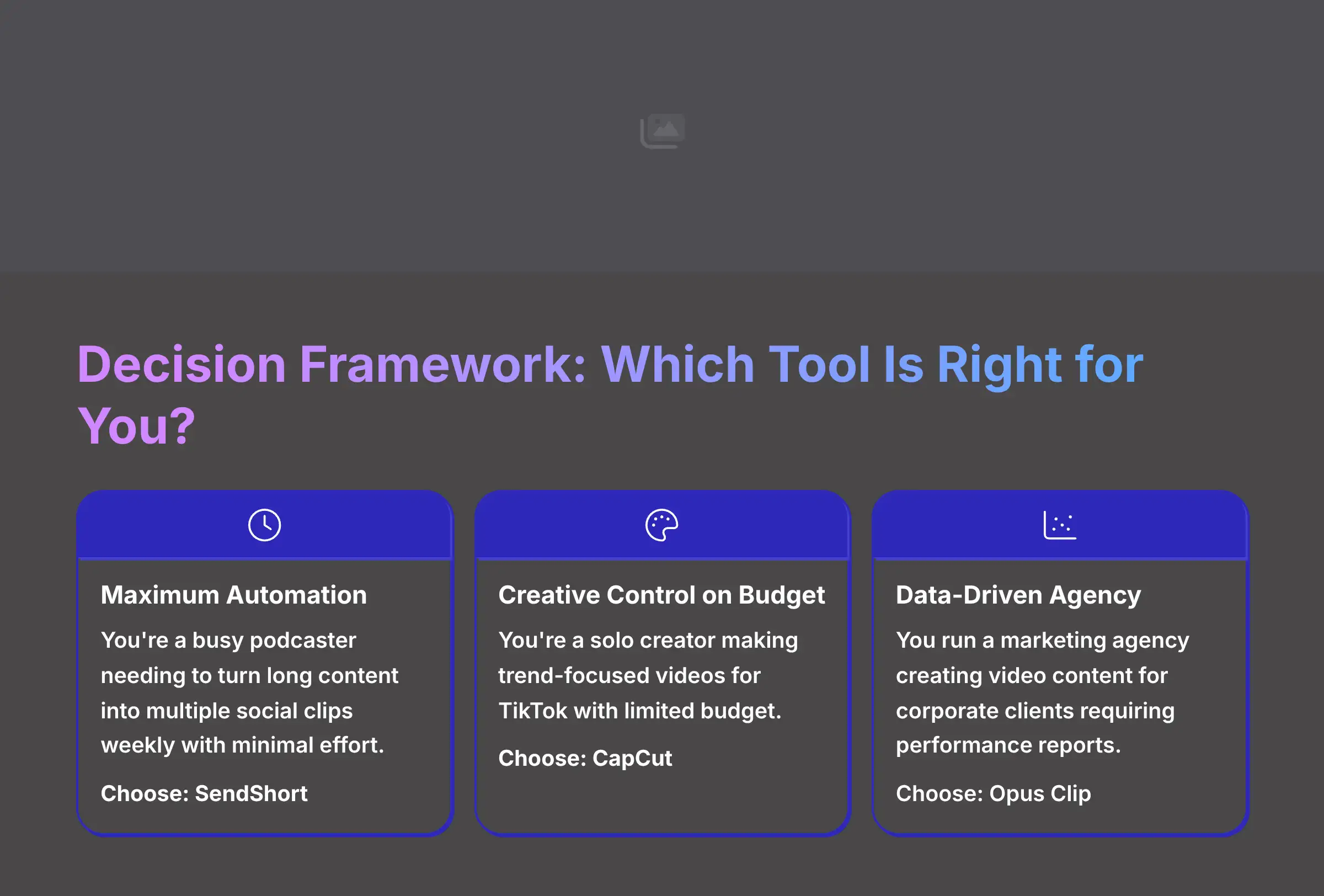 Decision Framework: Which Tool Is Right for You?

Maximum Automation

You're a busy podcaster needing to turn long content into multiple social clips weekly with minimal effort.

Choose: SendShort

Creative Control on Budget

You're a solo creator making trend-focused videos for TikTok with limited budget.

Choose: CapCut

Data-Driven Agency

You run a marketing agency creating video content for corporate clients requiring performance reports.

Choose: Opus Clip